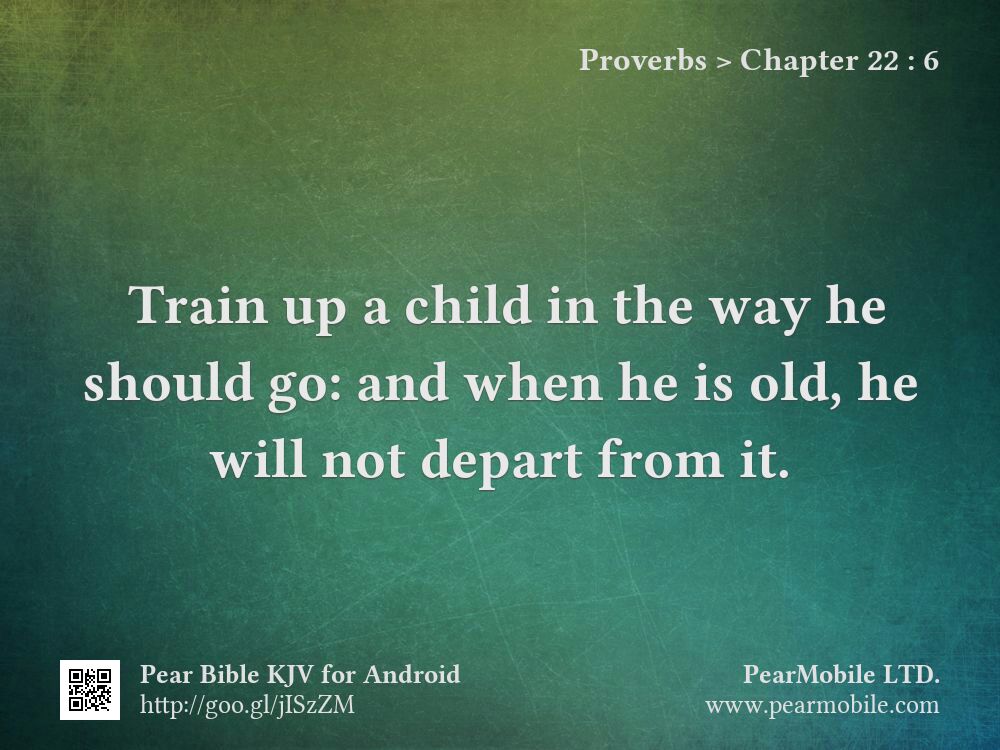 Proverbs > Chapter 22 : 6

Train up a child in the way he should go: and when he is old, he will not depart from it.

Pear Bible KJV for Android
http://goo.gl/jISzZM

PearMobile LTD.
www.pearmobile.com